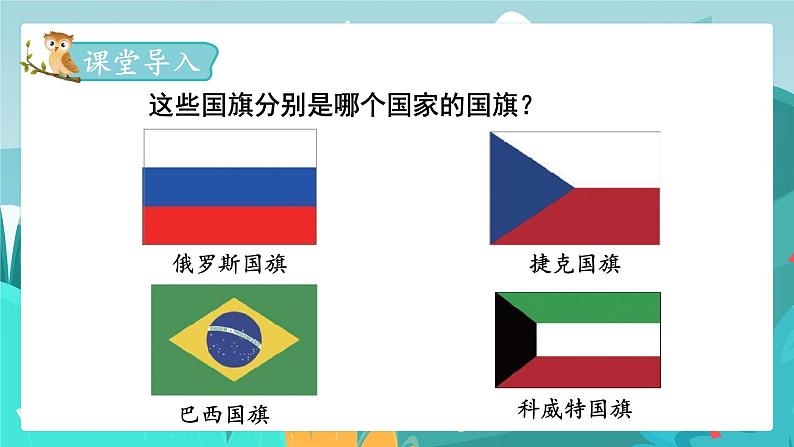 课堂导入

这些国旗分别是哪个国家的国旗？

俄罗斯国旗

捷克国旗

巴西国旗

科威特国旗